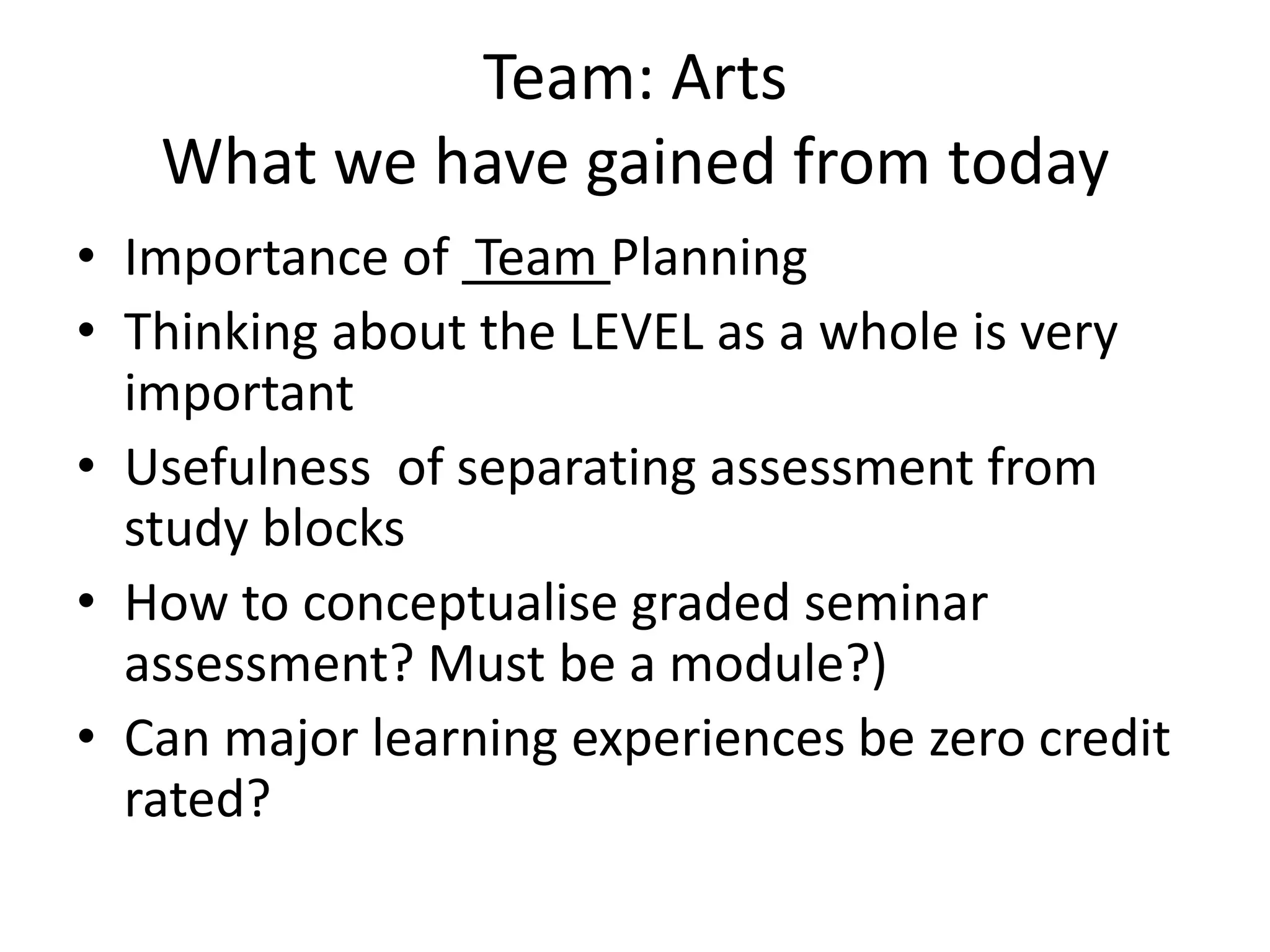 Team: Arts
What we have gained from today

• Importance of Team Planning
• Thinking about the LEVEL as a whole is very important
• Usefulness of separating assessment from study blocks
• How to conceptualise graded seminar assessment? Must be a module?)
• Can major learning experiences be zero credit rated?